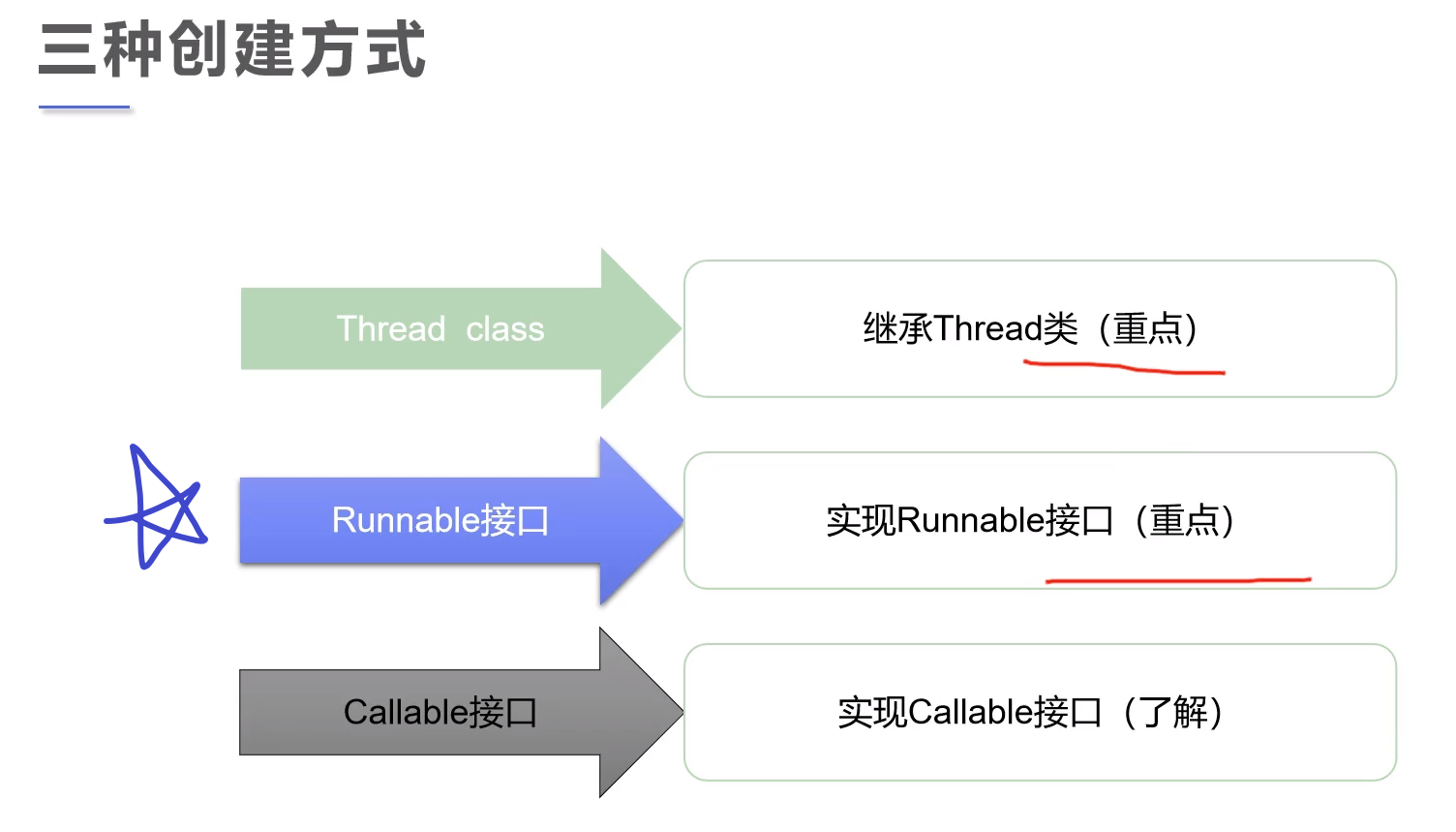 三种创建方式

Thread class

继承Thread类（重点）

Runnable接口

实现Runnable接口（重点）

Callable接口

实现Callable接口（了解）